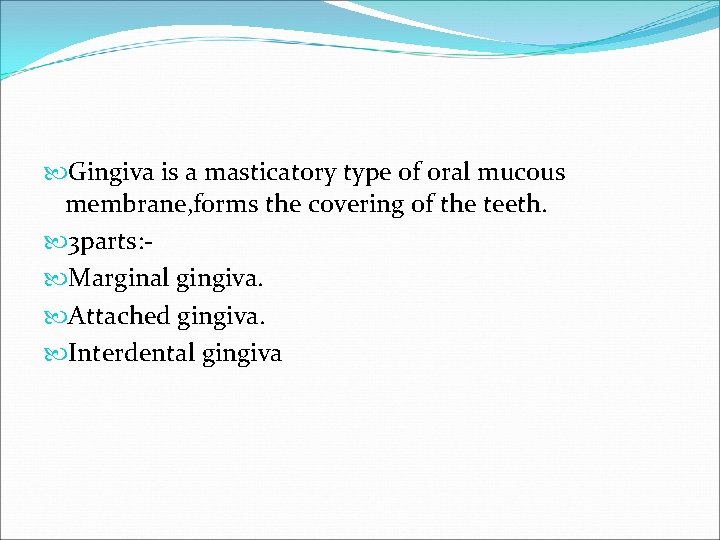 Gingiva is a masticatory type of oral mucous membrane,forms the covering of the teeth.

3parts:-

Marginal gingiva.

Attached gingiva.

Interdental gingiva